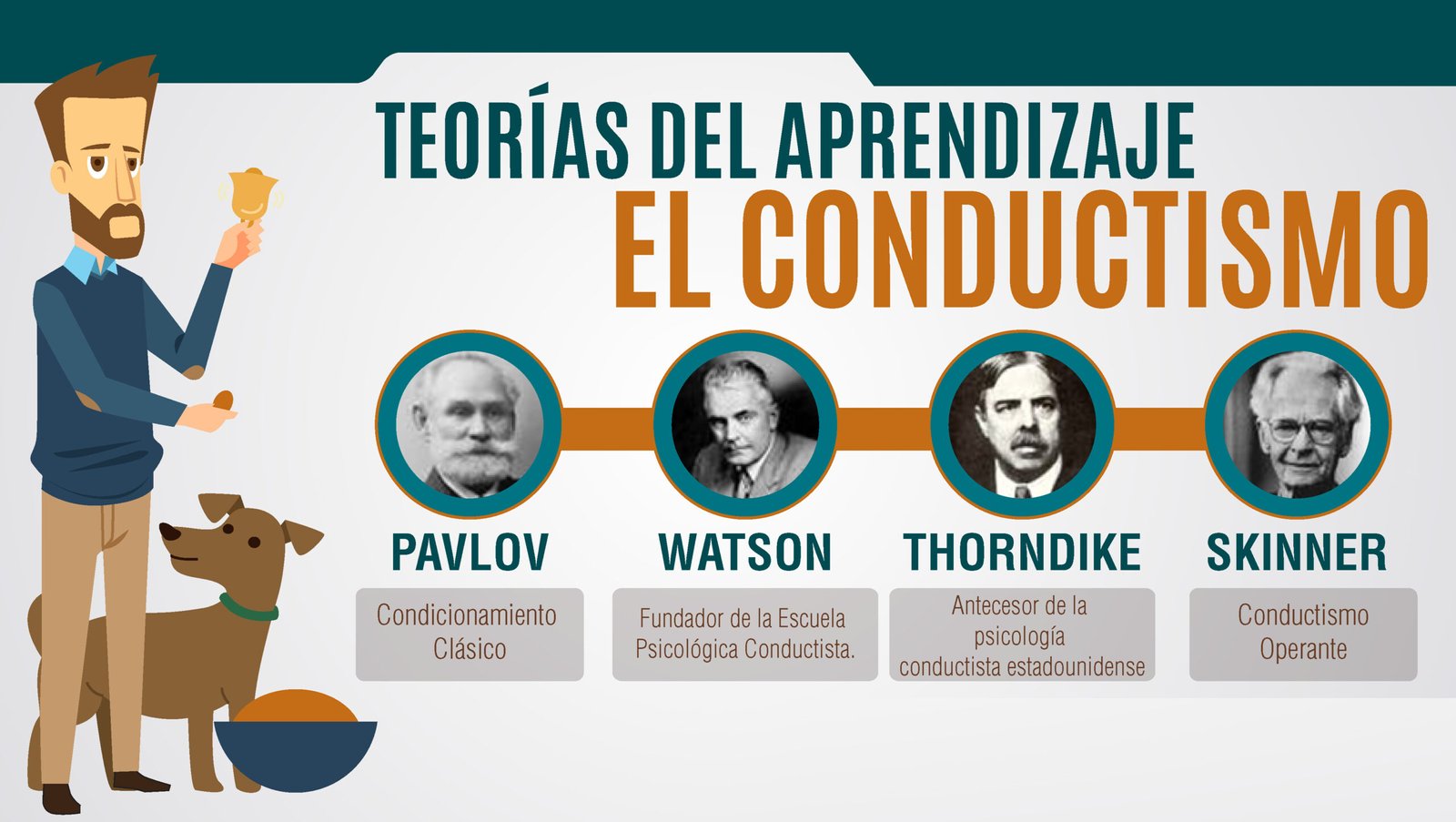 TEORÍAS DEL APRENDIZAJE

EL CONDUCTISMO

PAVLOV

Condicionamiento Clásico

WATSON

Fundador de la Escuela Psicológica Conductista.

THORNDIKE

Antecesor de la psicología conductista estadounidense

SKINNER

Conductismo Operante